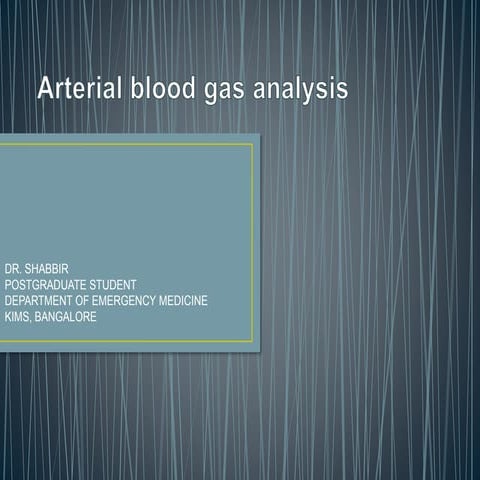 Arterial blood gas analysis

DR. SHABBIR
POSTGRADUATE STUDENT
DEPARTMENT OF EMERGENCY MEDICINE
KIMS, BANGALORE